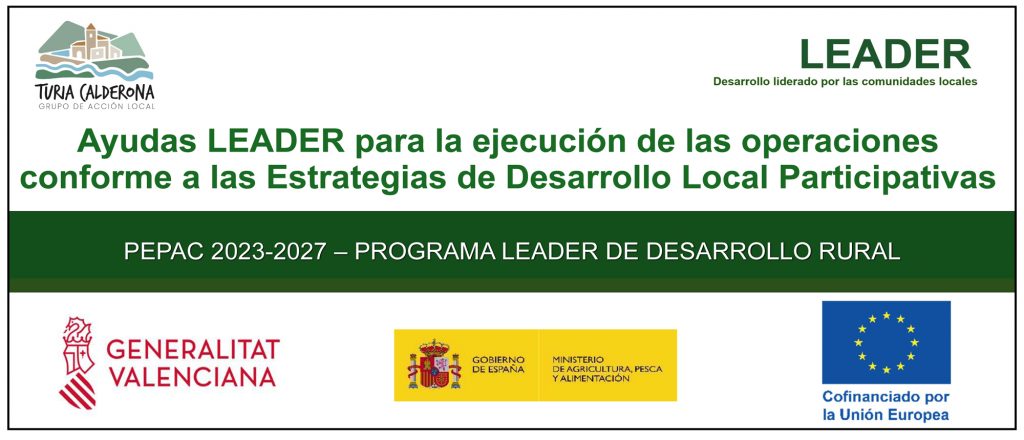 TURIA CALDERONA
GRUPO DE ACCIÓN LOCAL

LEADER
Desarrollo liderado por las comunidades locales

Ayudas LEADER para la ejecución de las operaciones conforme a las Estrategias de Desarrollo Local Participativas

PEPAC 2023-2027 – PROGRAMA LEADER DE DESARROLLO RURAL

GENERALITAT VALENCIANA

GOBIERNO DE ESPAÑA
MINISTERIO DE AGRICULTURA, PESCA Y ALIMENTACIÓN

Cofinanciado por la Unión Europea